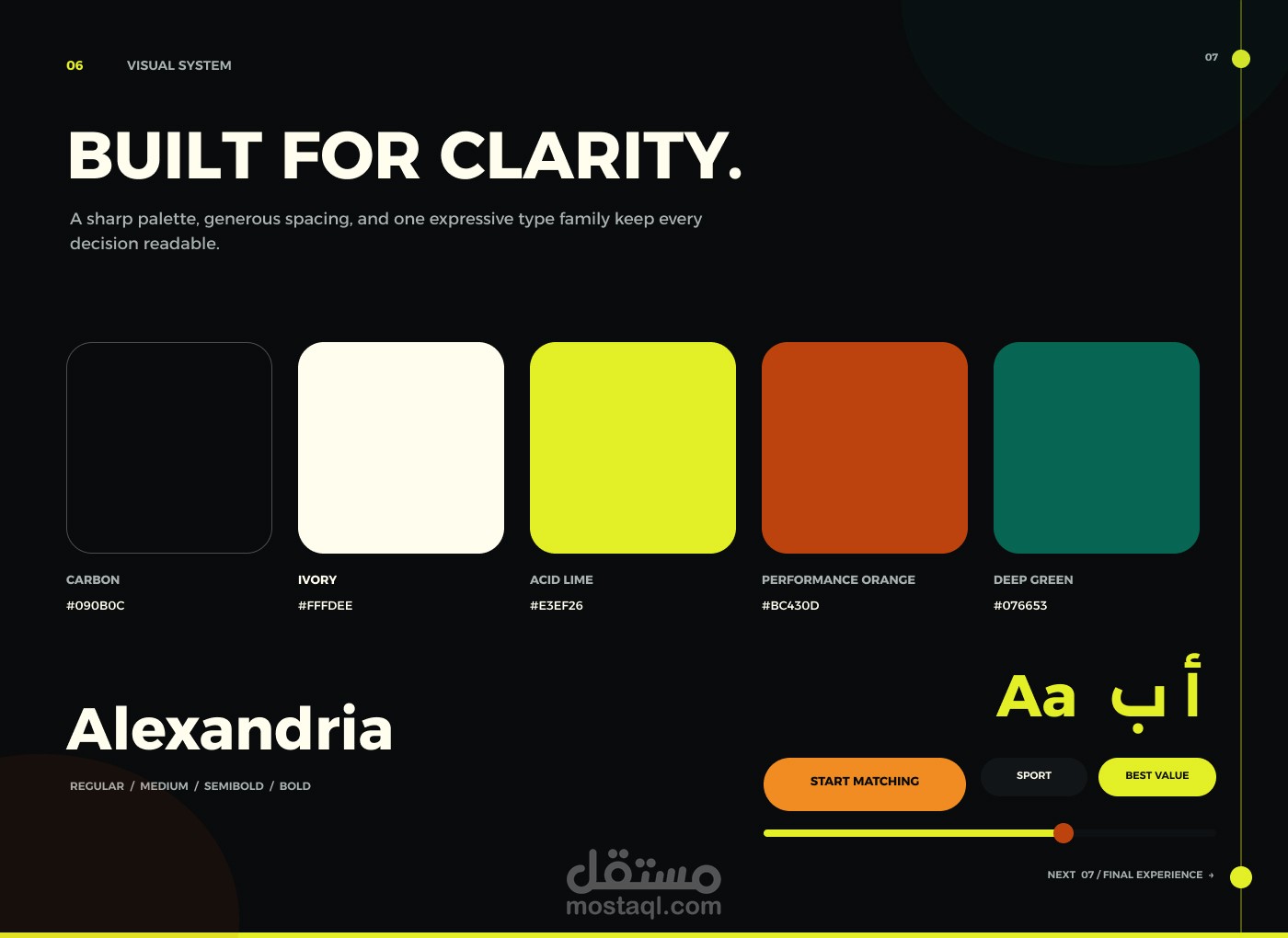 06 VISUAL SYSTEM

07

BUILT FOR CLARITY.

A sharp palette, generous spacing, and one expressive type family keep every decision readable.

CARBON
#090B0C

IVORY
#FFFDEE

ACID LIME
#E3EF26

PERFORMANCE ORANGE
#BC430D

DEEP GREEN
#076653

Alexandria

REGULAR / MEDIUM / SEMIBOLD / BOLD

Aa أ ب

START MATCHING

SPORT

BEST VALUE

NEXT 07 / FINAL EXPERIENCE →

مستقل
mostaql.com